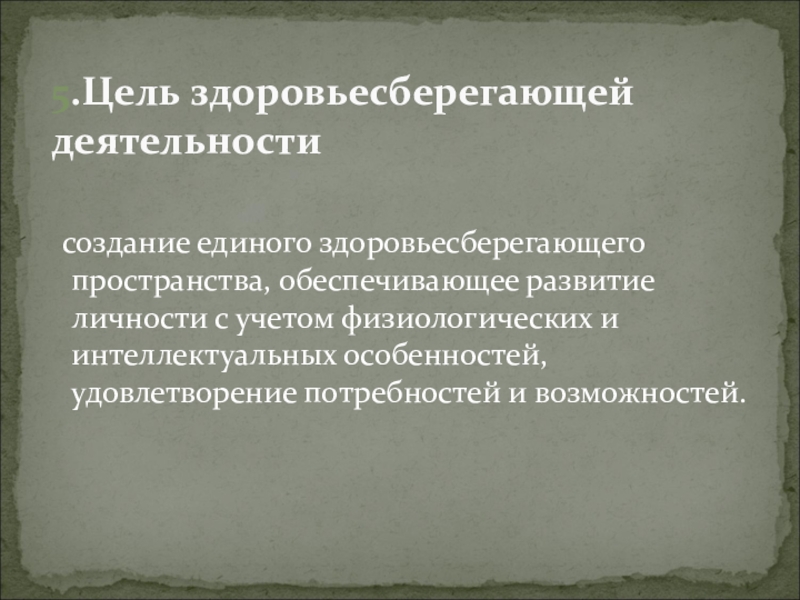 5.Цель здоровьесберегающей деятельности

создание единого здоровьесберегающего пространства, обеспечивающее развитие личности с учетом физиологических и интеллектуальных особенностей, удовлетворение потребностей и возможностей.